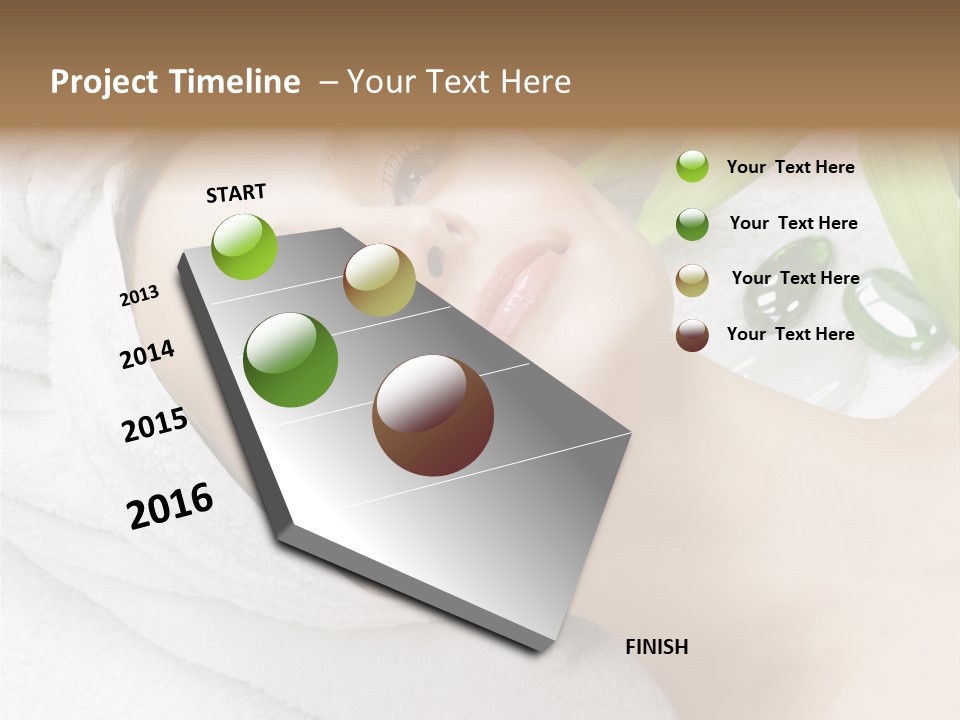 Project Timeline – Your Text Here

START

2013

2014

2015

2016

FINISH

Your Text Here

Your Text Here

Your Text Here

Your Text Here